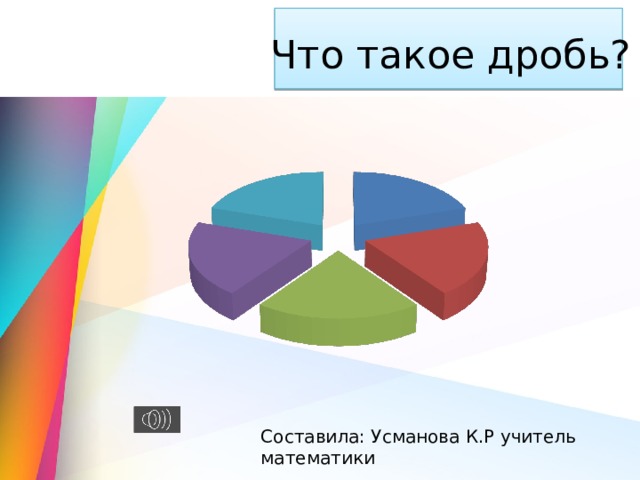 Что такое дробь?

Составила: Усманова К.Р учитель математики